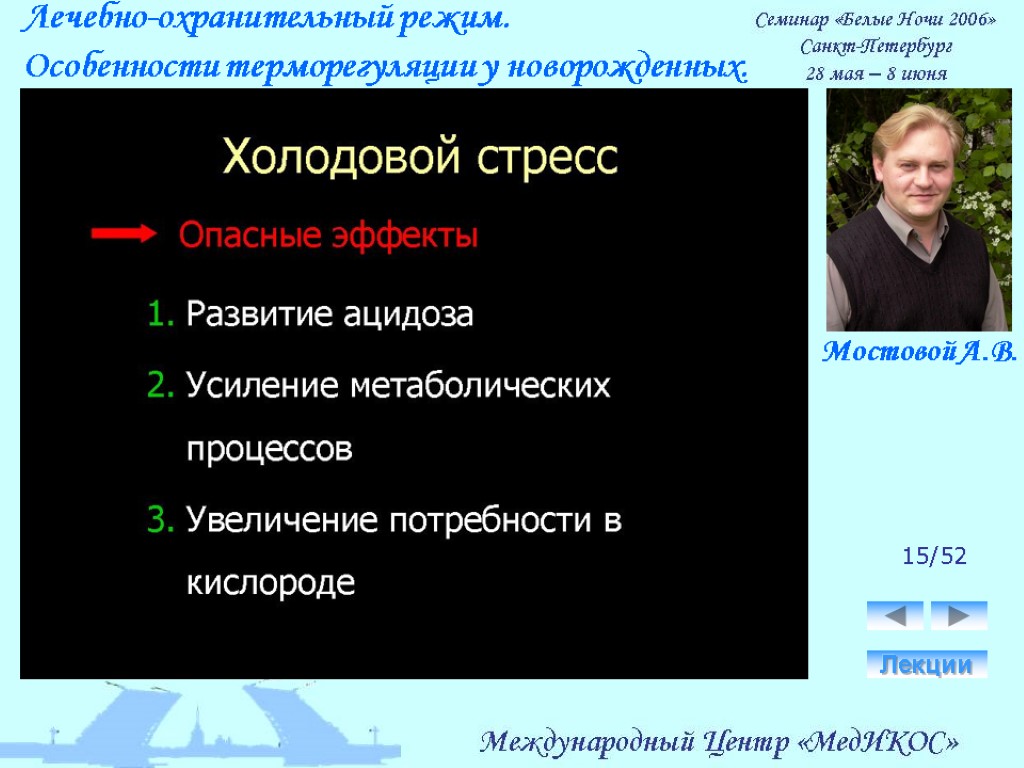 Лечебно-охранительный режим.
Особенности терморегуляции у новорожденных.

Семинар «Белые Ночи 2006»
Санкт-Петербург
28 мая – 8 июня

Холодовой стресс

Опасные эффекты

1. Развитие ацидоза
2. Усиление метаболических процессов
3. Увеличение потребности в кислороде

Мостовой А.В.

15/52

Лекции

Международный Центр «МедИКОС»